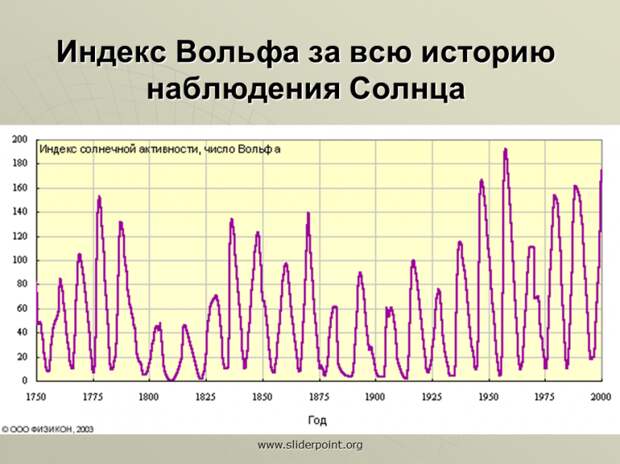 Индекс Вольфа за всю историю наблюдения Солнца

Индекс солнечной активности, число Вольфа

200
180
160
140
120
100
80
60
40
20
0

1750 1775 1800 1825 1850 1875 1900 1925 1950 1975 2000

Год

© ООО ФИЗИКОН, 2003

www.sliderpoint.org